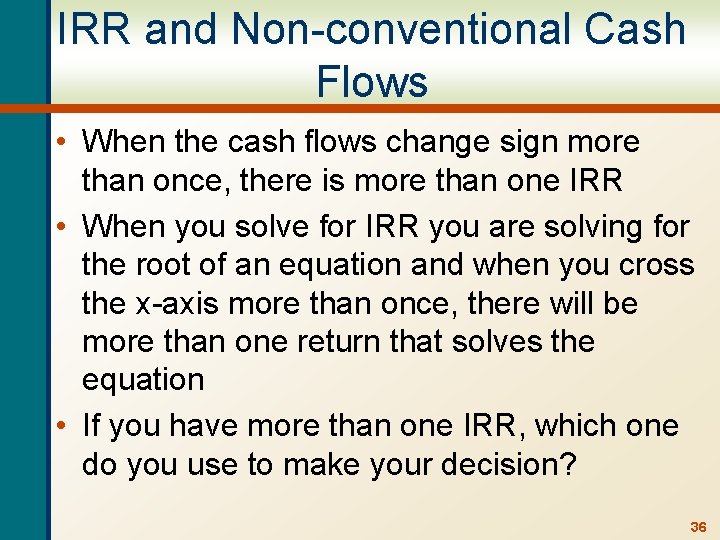 IRR and Non-conventional Cash Flows

• When the cash flows change sign more than once, there is more than one IRR

• When you solve for IRR you are solving for the root of an equation and when you cross the x-axis more than once, there will be more than one return that solves the equation

• If you have more than one IRR, which one do you use to make your decision?

36